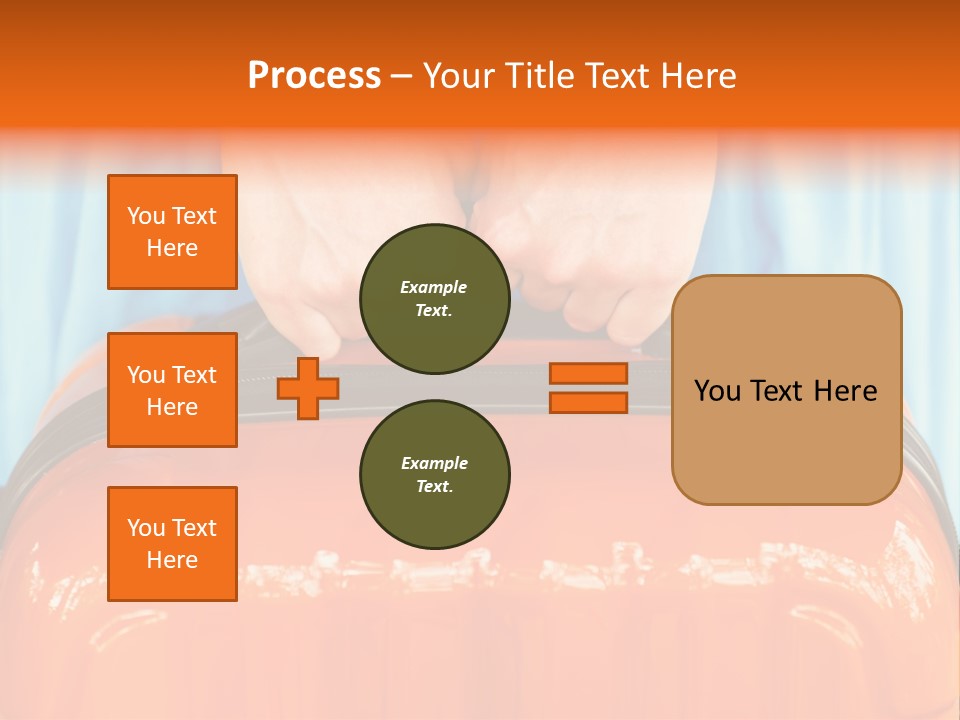 Process – Your Title Text Here

You Text Here

You Text Here

You Text Here

Example Text.

Example Text.

You Text Here